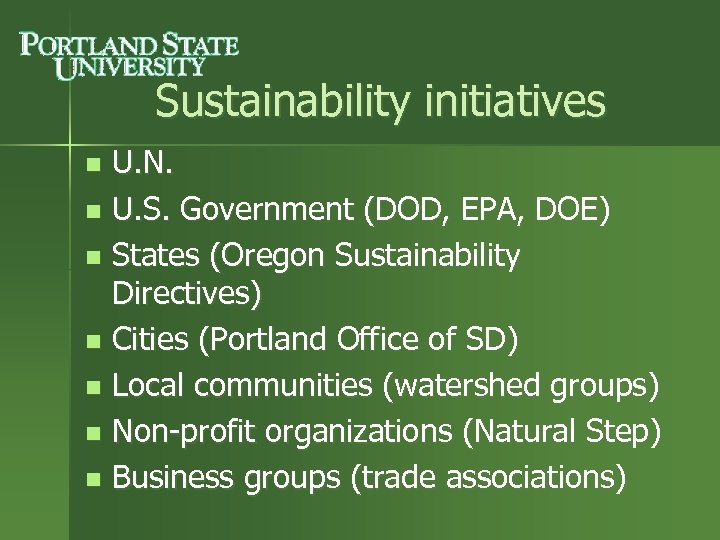 PORTLAND STATE UNIVERSITY

Sustainability initiatives

- U.N.
- U.S. Government (DOD, EPA, DOE)
- States (Oregon Sustainability Directives)
- Cities (Portland Office of SD)
- Local communities (watershed groups)
- Non-profit organizations (Natural Step)
- Business groups (trade associations)